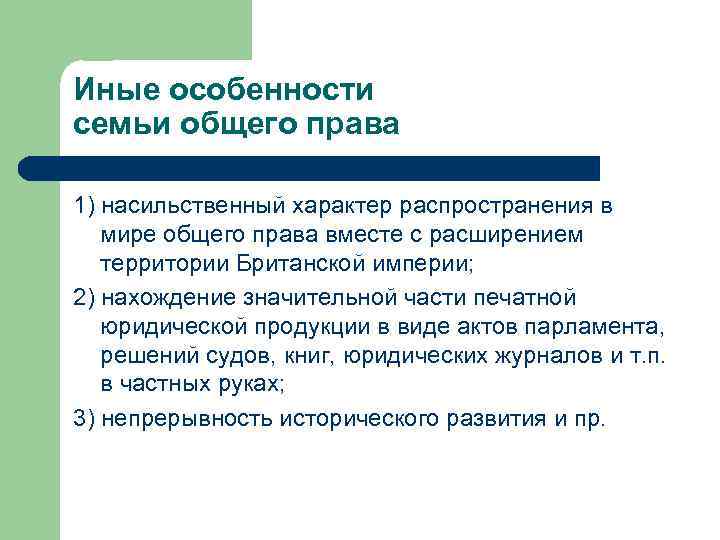 Иные особенности семьи общего права

1) насильственный характер распространения в мире общего права вместе с расширением территории Британской империи;

2) нахождение значительной части печатной юридической продукции в виде актов парламента, решений судов, книг, юридических журналов и т.п. в частных руках;

3) непрерывность исторического развития и пр.